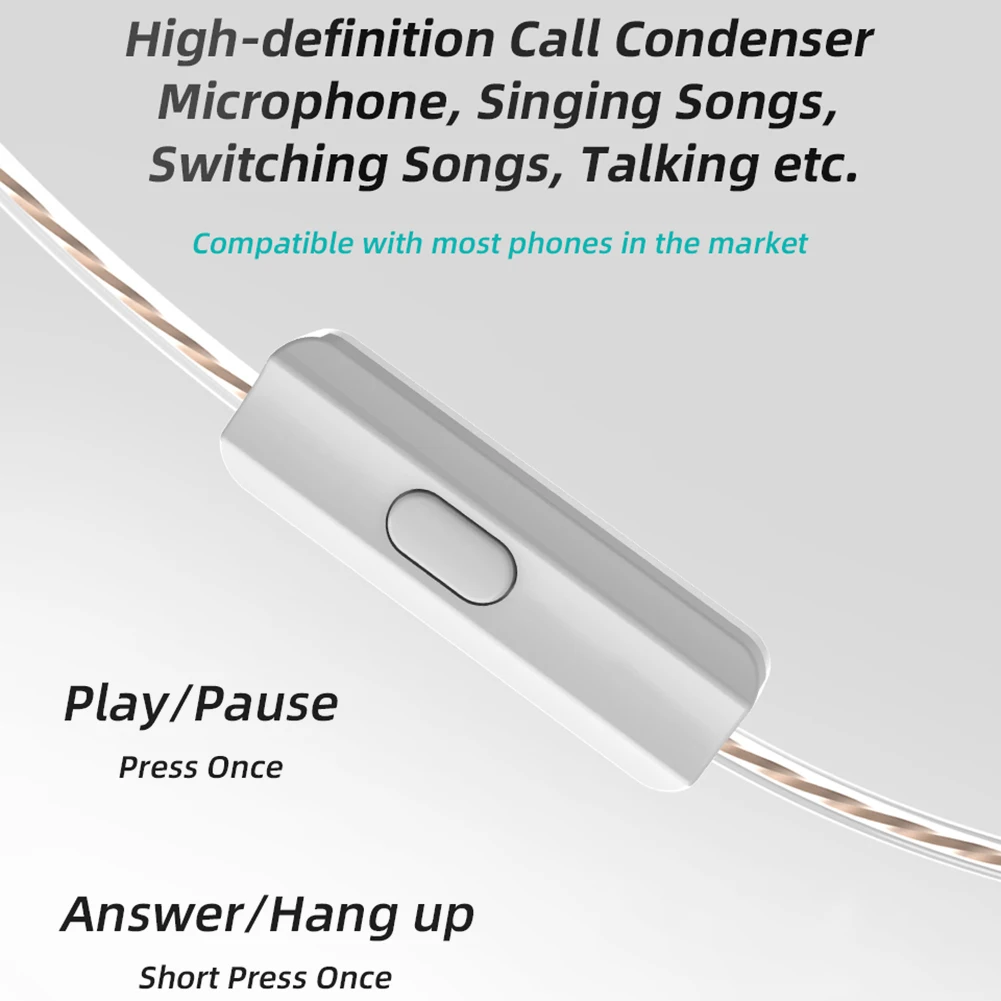 High-definition Call Condenser Microphone, Singing Songs, Switching Songs, Talking etc.

Compatible with most phones in the market

Play/Pause

Press Once

Answer/Hang up

Short Press Once